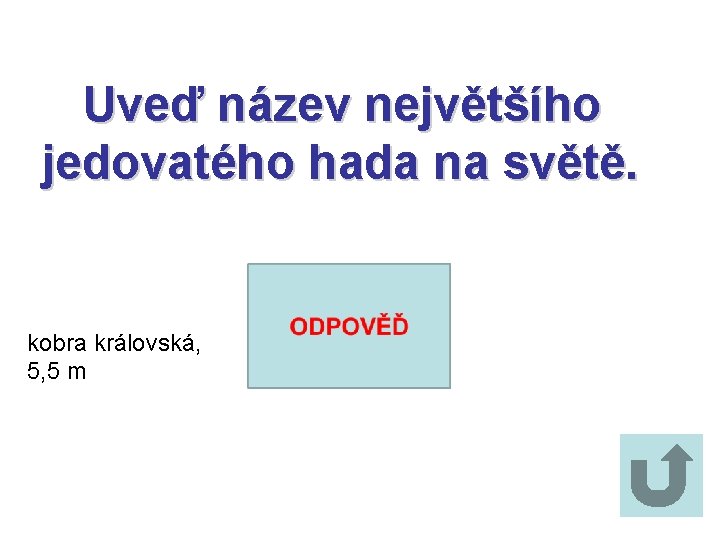 Uveď název největšího jedovatého hada na světě.

kobra královská, 5,5 m

ODPOVĚĎ